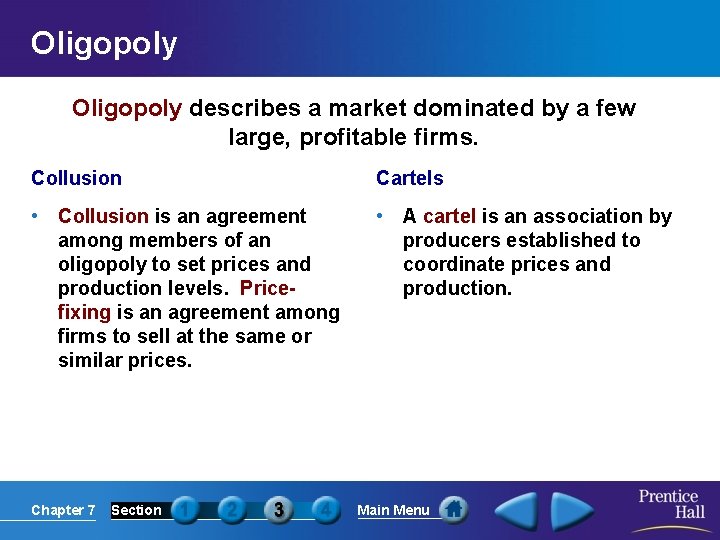 Oligopoly

Oligopoly describes a market dominated by a few large, profitable firms.

Collusion

• Collusion is an agreement among members of an oligopoly to set prices and production levels. Price-fixing is an agreement among firms to sell at the same or similar prices.

Cartels

• A cartel is an association by producers established to coordinate prices and production.

Chapter 7 Section 1 2 3 4 Main Menu

Prentice Hall